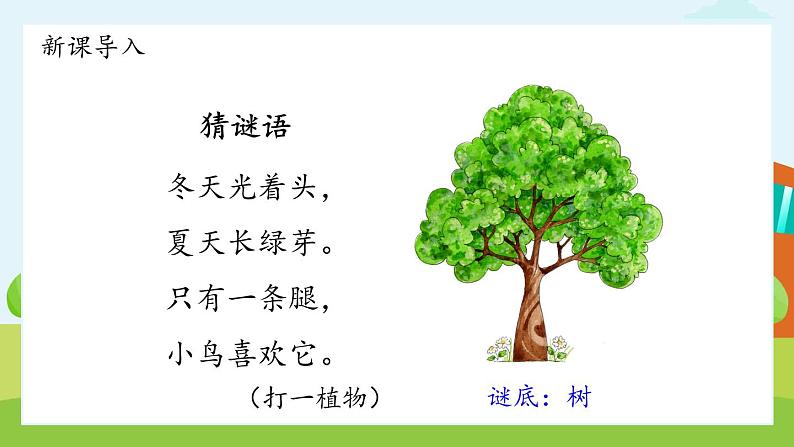 新课导入

猜谜语

冬天光着头，
夏天长绿芽。
只有一条腿，
小鸟喜欢它。

（打一植物）

谜底：树